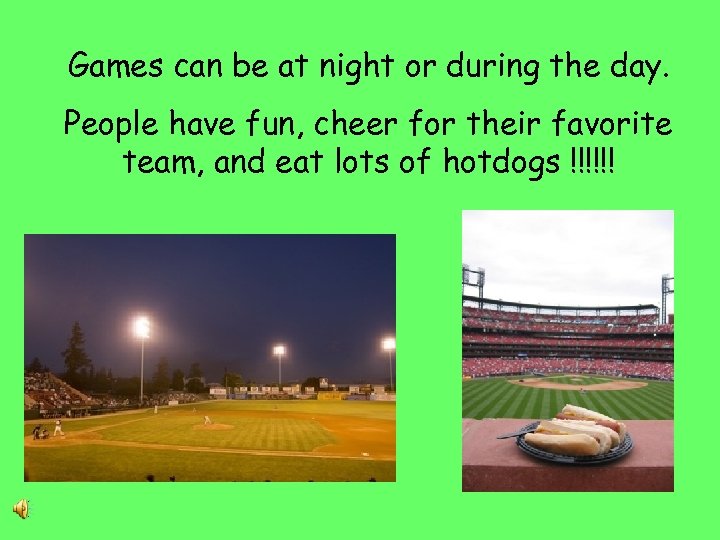 Games can be at night or during the day.

People have fun, cheer for their favorite team, and eat lots of hotdogs !!!!!!